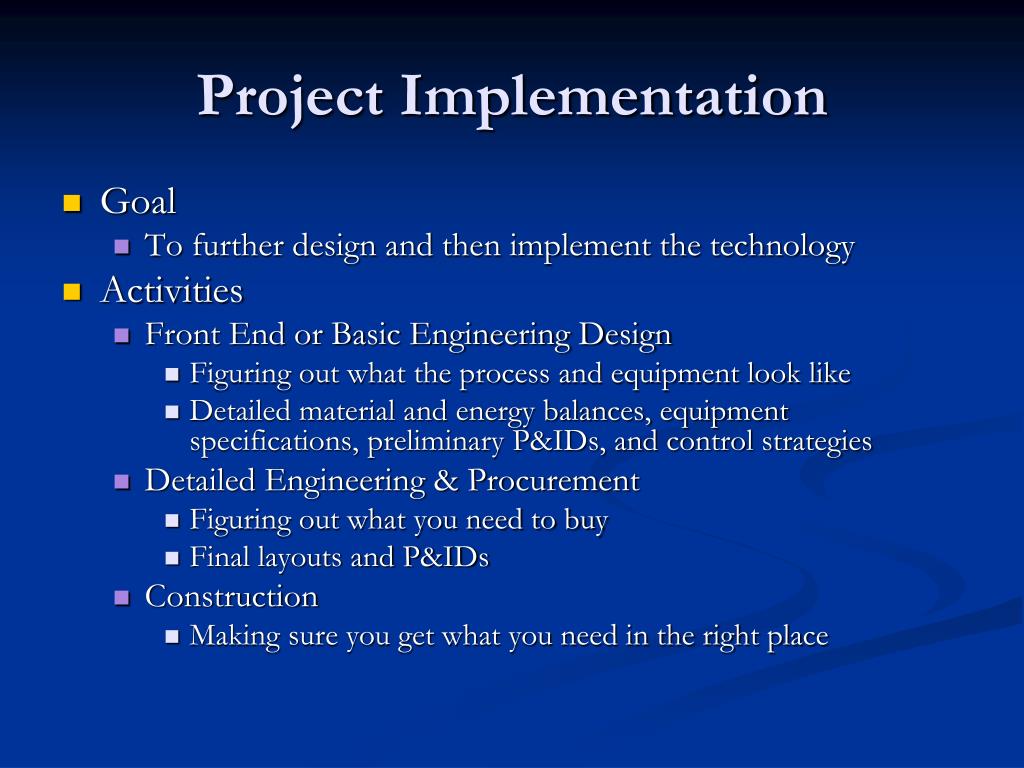 Project Implementation

- Goal
  - To further design and then implement the technology
- Activities
  - Front End or Basic Engineering Design
    - Figuring out what the process and equipment look like
    - Detailed material and energy balances, equipment specifications, preliminary P&IDs, and control strategies
  - Detailed Engineering & Procurement
    - Figuring out what you need to buy
    - Final layouts and P&IDs
  - Construction
    - Making sure you get what you need in the right place